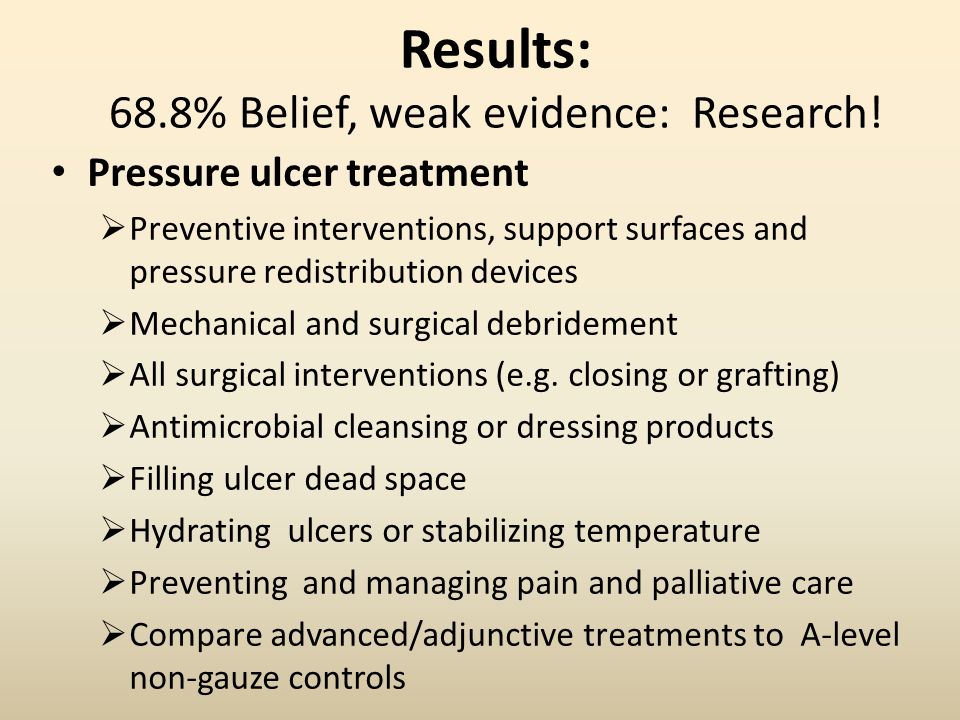 Results:
68.8% Belief, weak evidence: Research!

• Pressure ulcer treatment
➢ Preventive interventions, support surfaces and pressure redistribution devices
➢ Mechanical and surgical debridement
➢ All surgical interventions (e.g. closing or grafting)
➢ Antimicrobial cleansing or dressing products
➢ Filling ulcer dead space
➢ Hydrating ulcers or stabilizing temperature
➢ Preventing and managing pain and palliative care
➢ Compare advanced/adjunctive treatments to A-level non-gauze controls